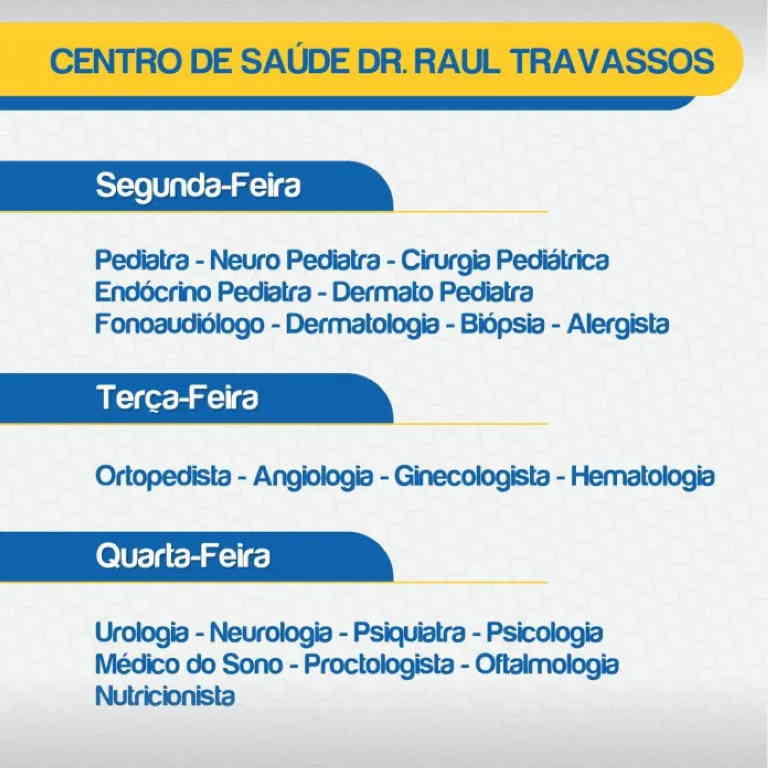 CENTRO DE SAÚDE DR. RAUL TRAVASSOS

Segunda-Feira

Pediatra - Neuro Pediatra - Cirurgia Pediátrica
Endócrino Pediatra - Dermato Pediatra
Fonoaudiólogo - Dermatologia - Biópsia - Alergista

Terça-Feira

Ortopedista - Angiologia - Ginecologista - Hematologia

Quarta-Feira

Urologia - Neurologia - Psiquiatra - Psicologia
Médico do Sono - Proctologista - Oftalmologia
Nutricionista